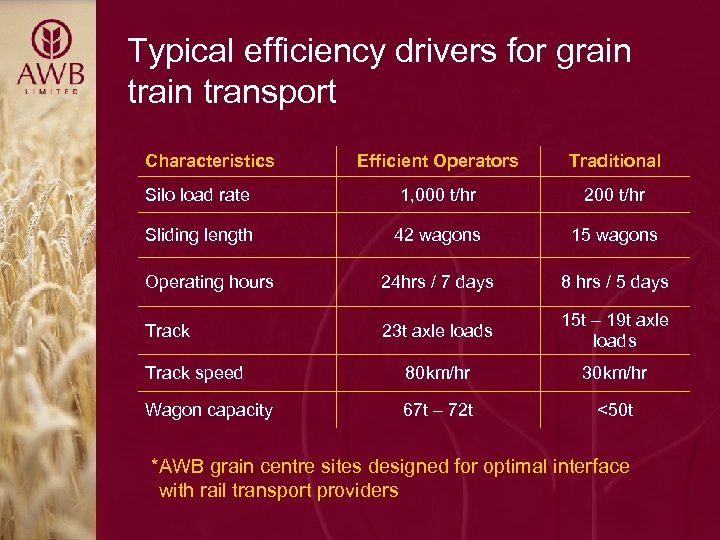 AWB
LIMITED

Typical efficiency drivers for grain train transport

| Characteristics | Efficient Operators | Traditional |
|---|---|---|
| Silo load rate | 1,000 t/hr | 200 t/hr |
| Sliding length | 42 wagons | 15 wagons |
| Operating hours | 24hrs / 7 days | 8 hrs / 5 days |
| Track | 23t axle loads | 15t – 19t axle loads |
| Track speed | 80km/hr | 30km/hr |
| Wagon capacity | 67t – 72t | <50t |

*AWB grain centre sites designed for optimal interface with rail transport providers